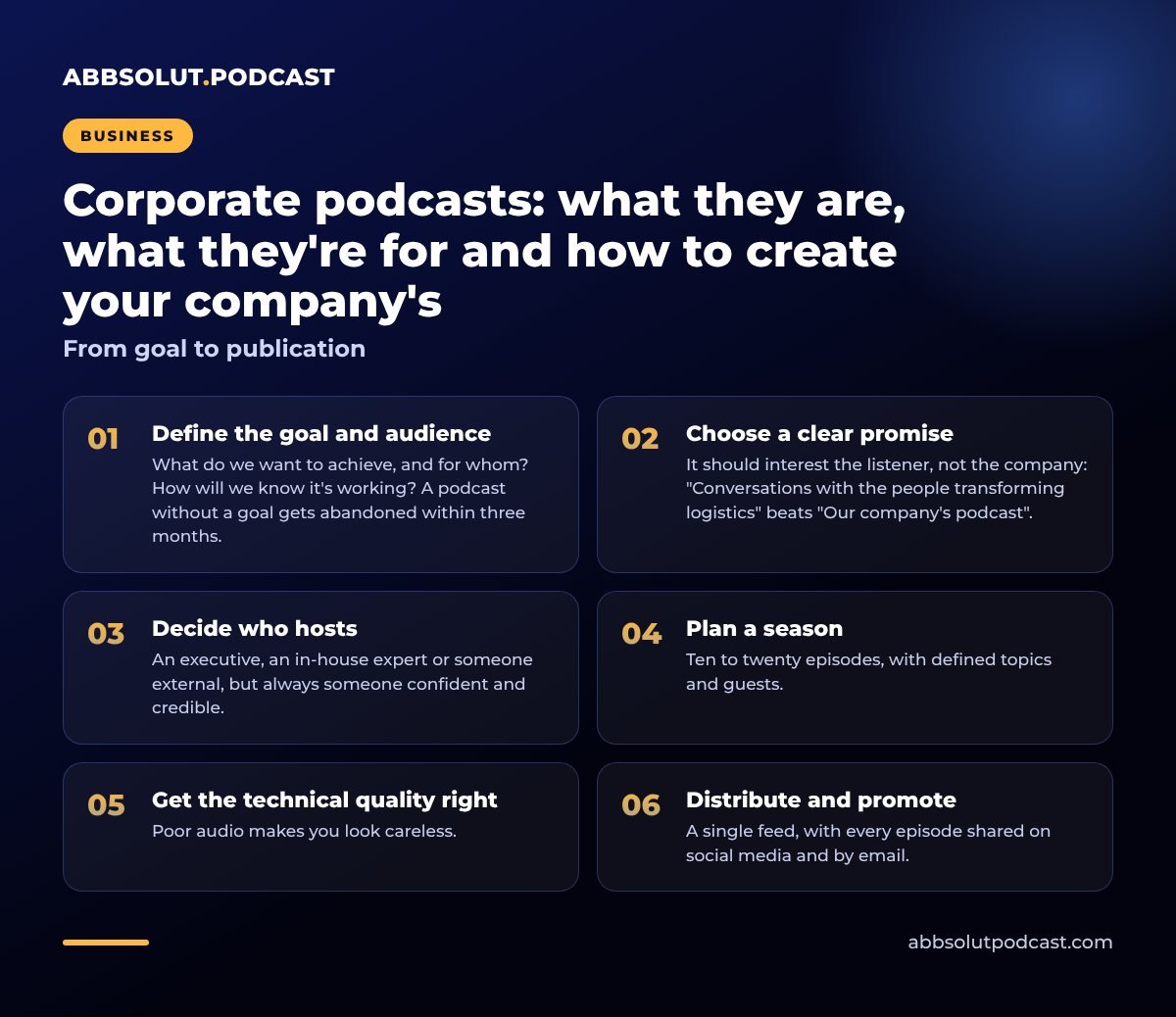 ABBSOLUT.PODCAST

BUSINESS

Corporate podcasts: what they are, what they're for and how to create your company's

From goal to publication

01 Define the goal and audience
What do we want to achieve, and for whom? How will we know it's working? A podcast without a goal gets abandoned within three months.

02 Choose a clear promise
It should interest the listener, not the company: "Conversations with the people transforming logistics" beats "Our company's podcast".

03 Decide who hosts
An executive, an in-house expert or someone external, but always someone confident and credible.

04 Plan a season
Ten to twenty episodes, with defined topics and guests.

05 Get the technical quality right
Poor audio makes you look careless.

06 Distribute and promote
A single feed, with every episode shared on social media and by email.

abbsolutpodcast.com